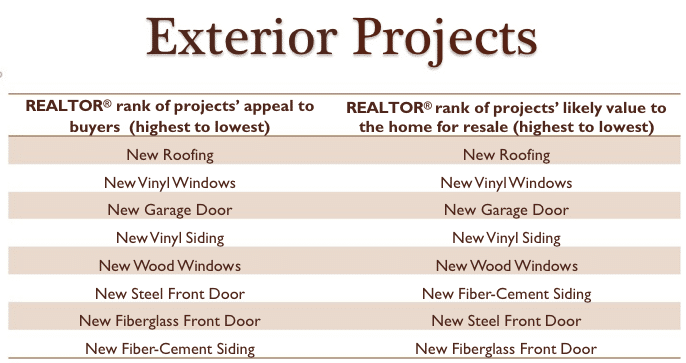 Exterior Projects

| REALTOR® rank of projects' appeal to buyers (highest to lowest) | REALTOR® rank of projects' likely value to the home for resale (highest to lowest) |
|---|---|
| New Roofing | New Roofing |
| New Vinyl Windows | New Vinyl Windows |
| New Garage Door | New Garage Door |
| New Vinyl Siding | New Vinyl Siding |
| New Wood Windows | New Wood Windows |
| New Steel Front Door | New Fiber-Cement Siding |
| New Fiberglass Front Door | New Steel Front Door |
| New Fiber-Cement Siding | New Fiberglass Front Door |